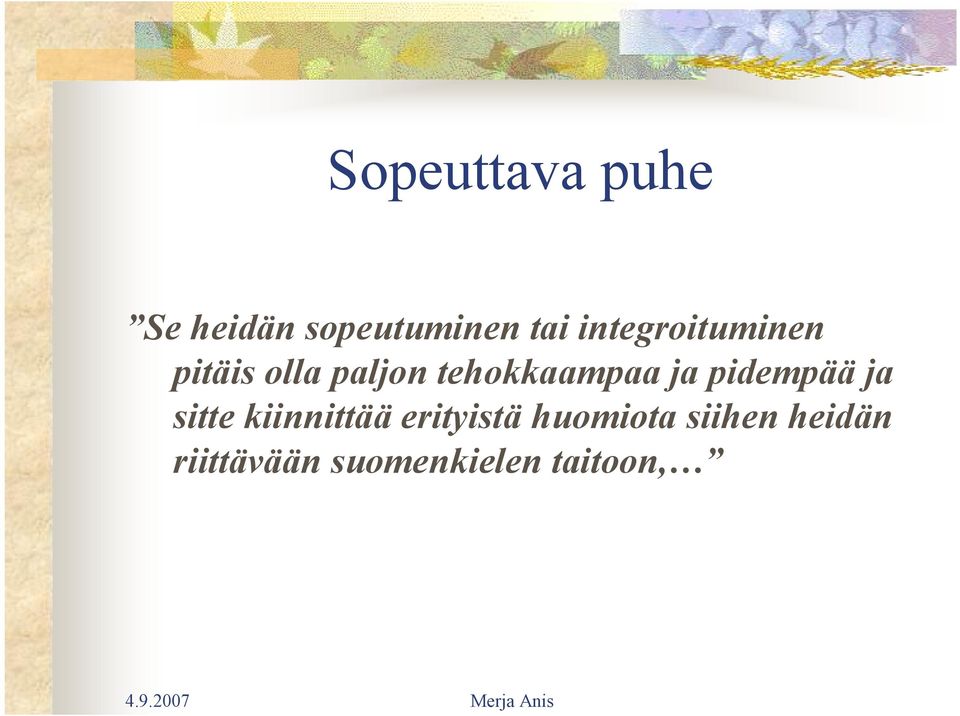 Sopeuttava puhe

”Se heidän sopeutuminen tai integroituminen pitäis olla paljon tehokkaampaa ja pidempää ja sitte kiinnittää erityistä huomiota siihen heidän riittävään suomenkielen taitoon,…”

4.9.2007

Merja Anis